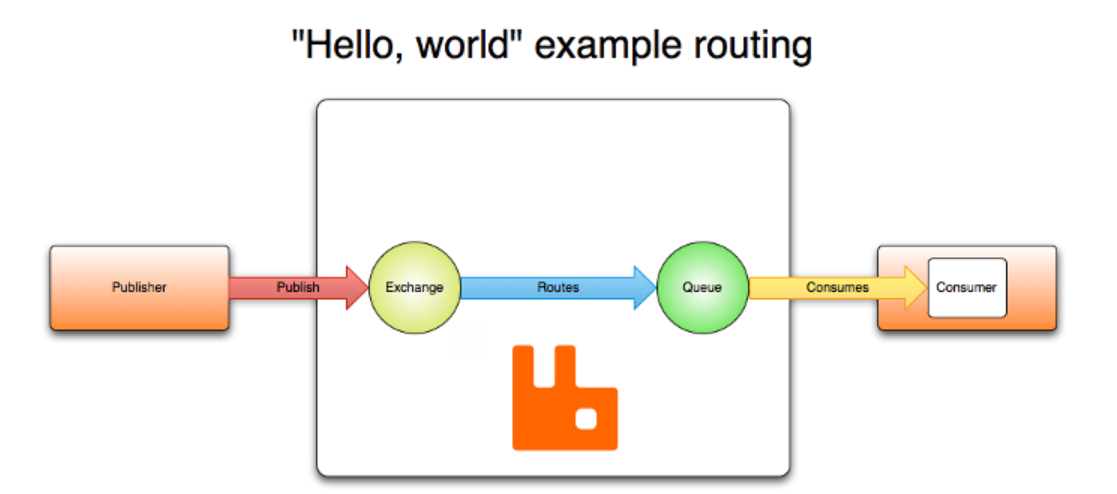 "Hello, world" example routing

Publisher

Publish

Exchange

Routes

Queue

Consumes

Consumer